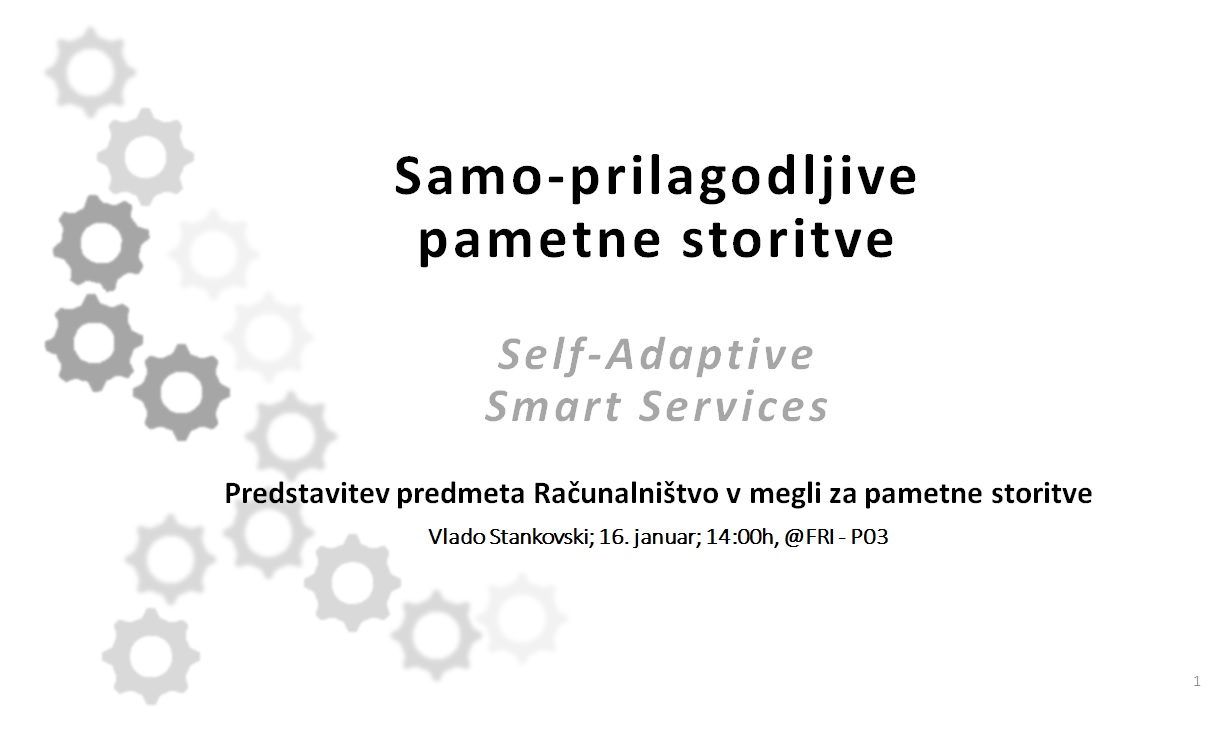 Samo-prilagodljive pametne storitve

Self-Adaptive Smart Services

Predstavitev predmeta Računalništvo v megli za pametne storitve

Vlado Stankovski; 16. januar; 14:00h, @FRI - P03

1